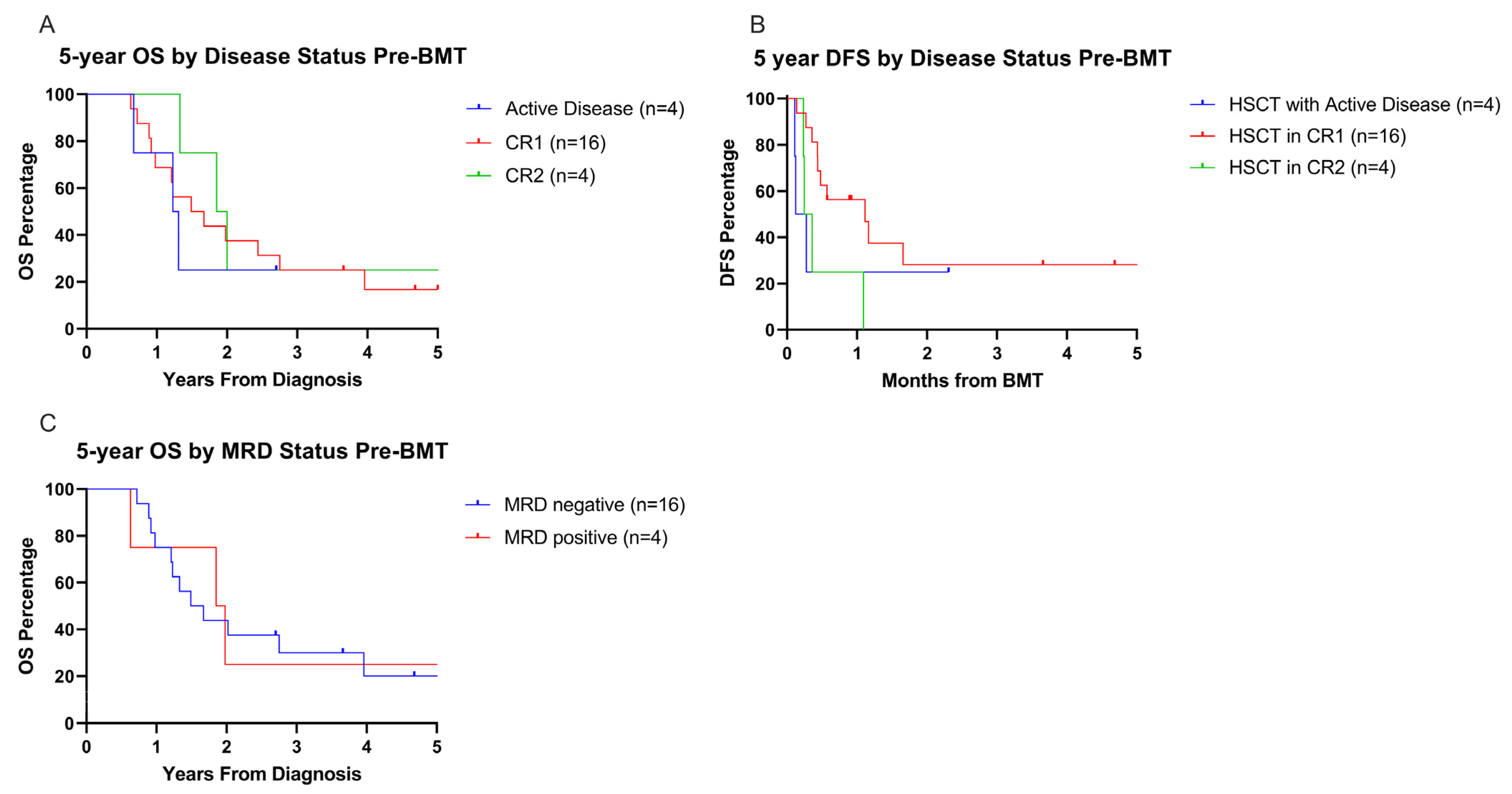 A

5-year OS by Disease Status Pre-BMT

OS Percentage

100
80
60
40
20
0

0 1 2 3 4 5

Years From Diagnosis

Active Disease (n=4)
CR1 (n=16)
CR2 (n=4)

B

5 year DFS by Disease Status Pre-BMT

DFS Percentage

100
80
60
40
20
0

0 1 2 3 4 5

Months from BMT

HSCT with Active Disease (n=4)
HSCT in CR1 (n=16)
HSCT in CR2 (n=4)

C

5-year OS by MRD Status Pre-BMT

OS Percentage

100
80
60
40
20
0

0 1 2 3 4 5

Years From Diagnosis

MRD negative (n=16)
MRD positive (n=4)